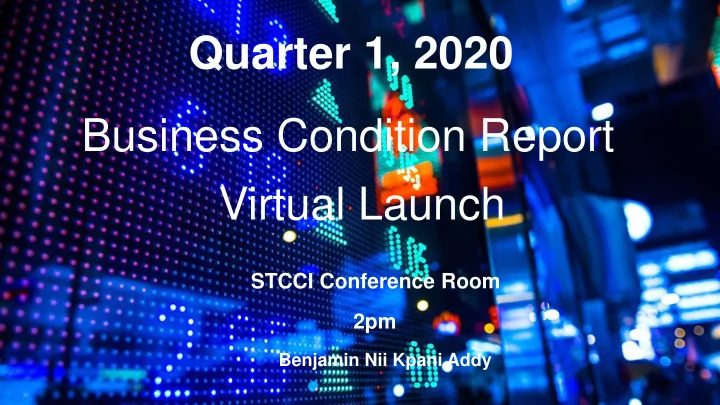 Quarter 1, 2020

Business Condition Report Virtual Launch

STCCI Conference Room

2pm

Benjamin Nii Kpani Addy